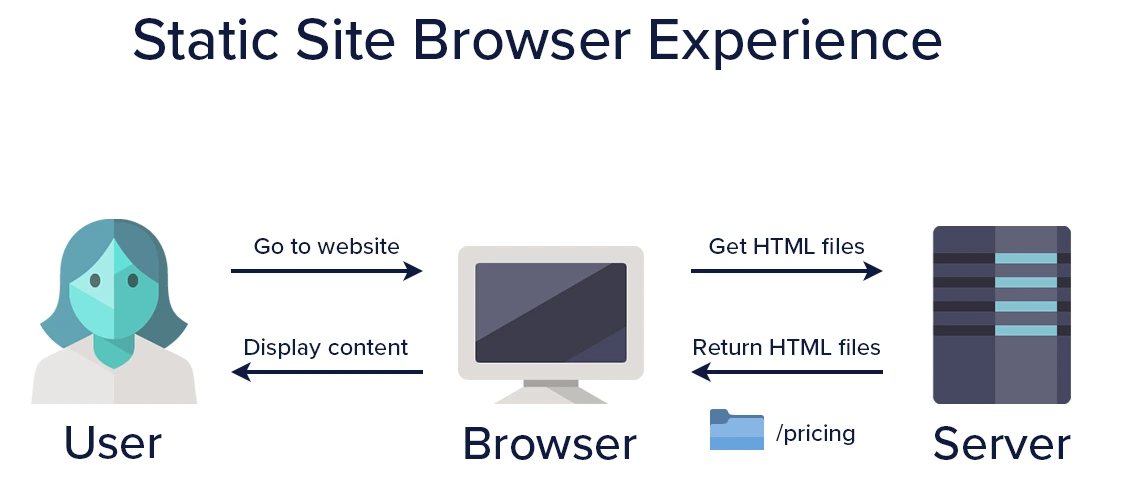 Static Site Browser Experience

Go to website

Display content

Get HTML files

Return HTML files

/pricing

User

Browser

Server